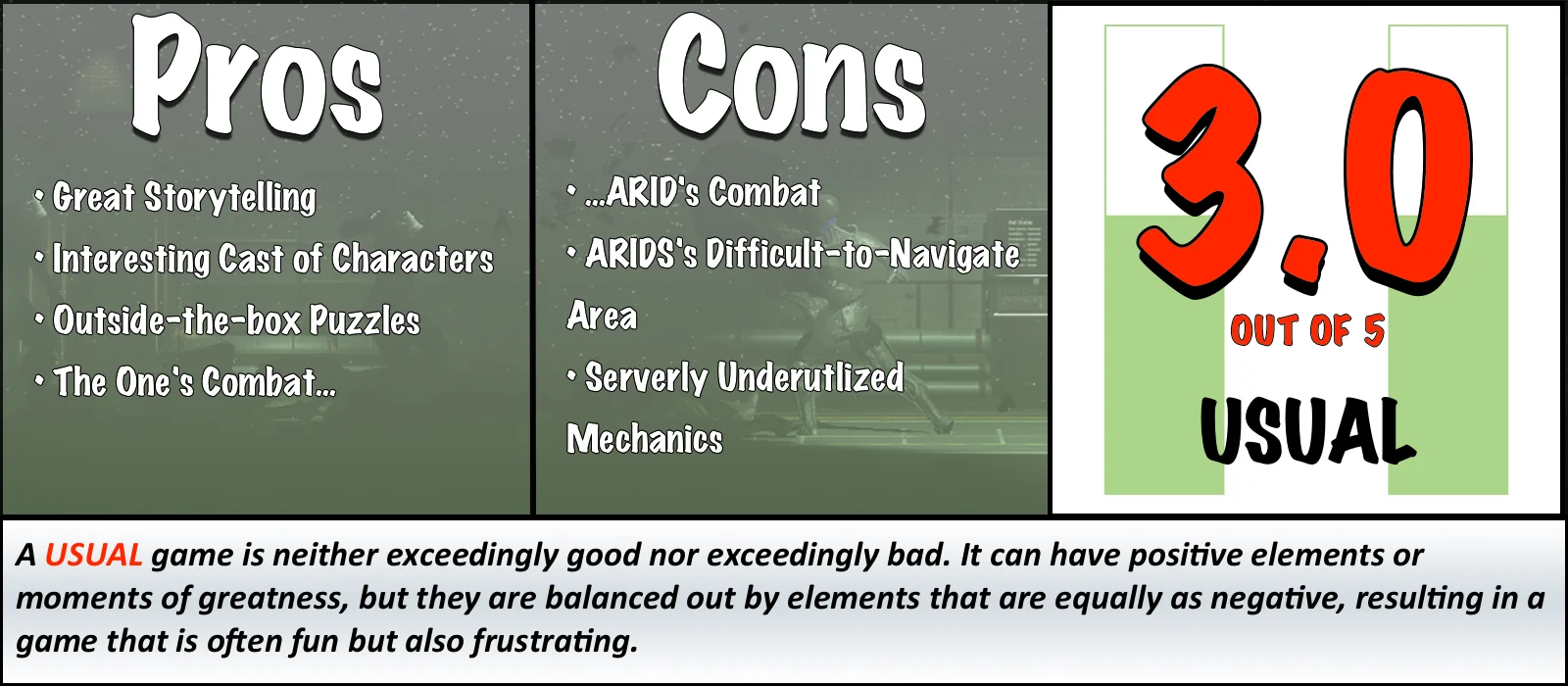 Pros

• Great Storytelling
• Interesting Cast of Characters
• Outside-the-box Puzzles
• The One's Combat...

Cons

• ...ARID's Combat
• ARIDS's Difficult-to-Navigate Area
• Serverly Underutlized Mechanics

3.0
OUT OF 5
USUAL

A USUAL game is neither exceedingly good nor exceedingly bad. It can have positive elements or moments of greatness, but they are balanced out by elements that are equally as negative, resulting in a game that is often fun but also frustrating.